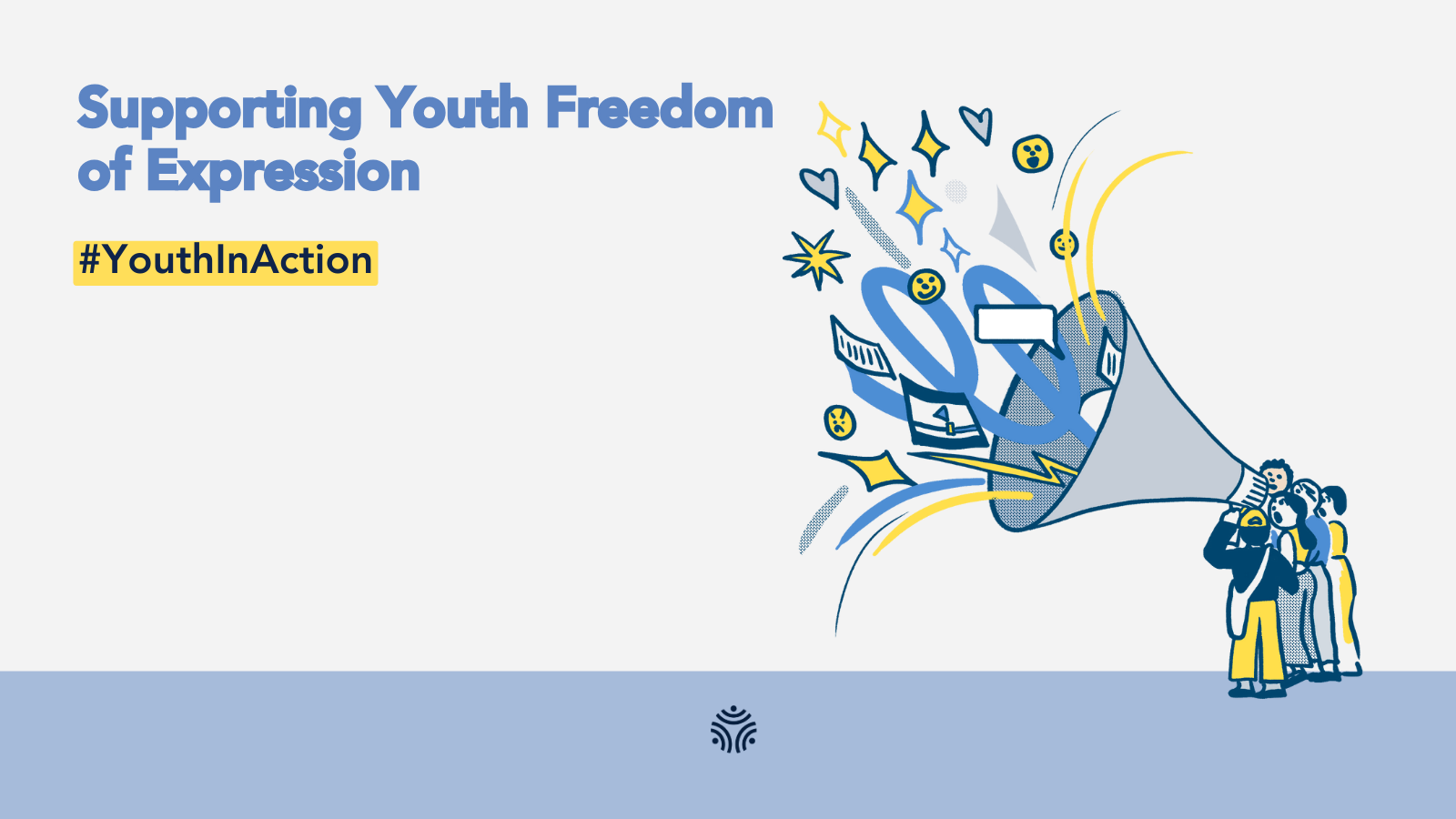 Supporting Youth Freedom of Expression

#YouthInAction